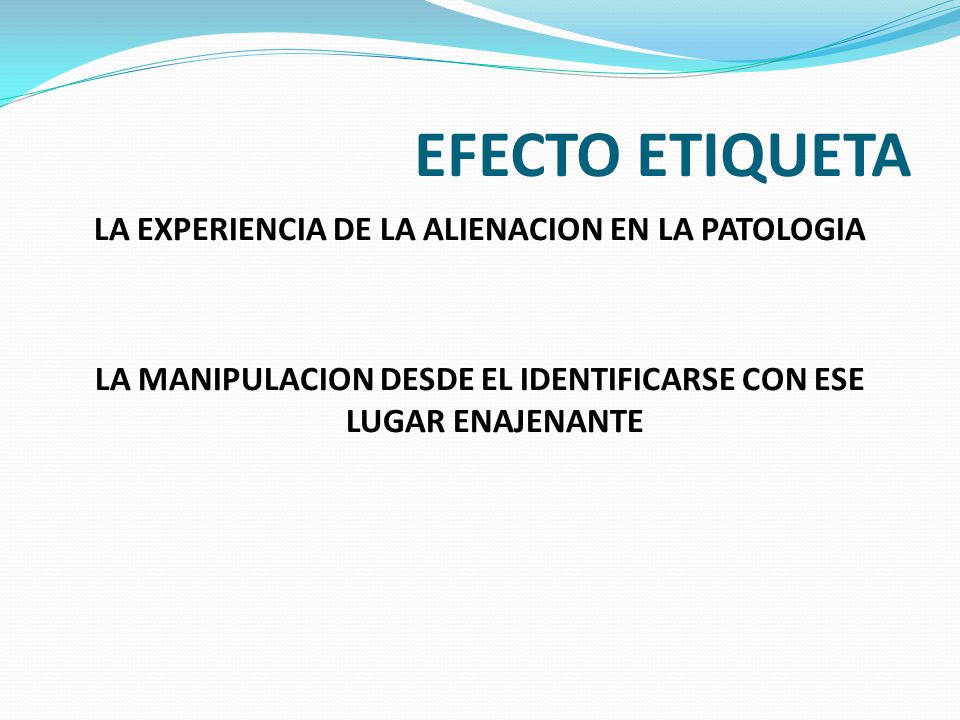 EFECTO ETIQUETA

LA EXPERIENCIA DE LA ALIENACION EN LA PATOLOGIA

LA MANIPULACION DESDE EL IDENTIFICARSE CON ESE LUGAR ENAJENANTE